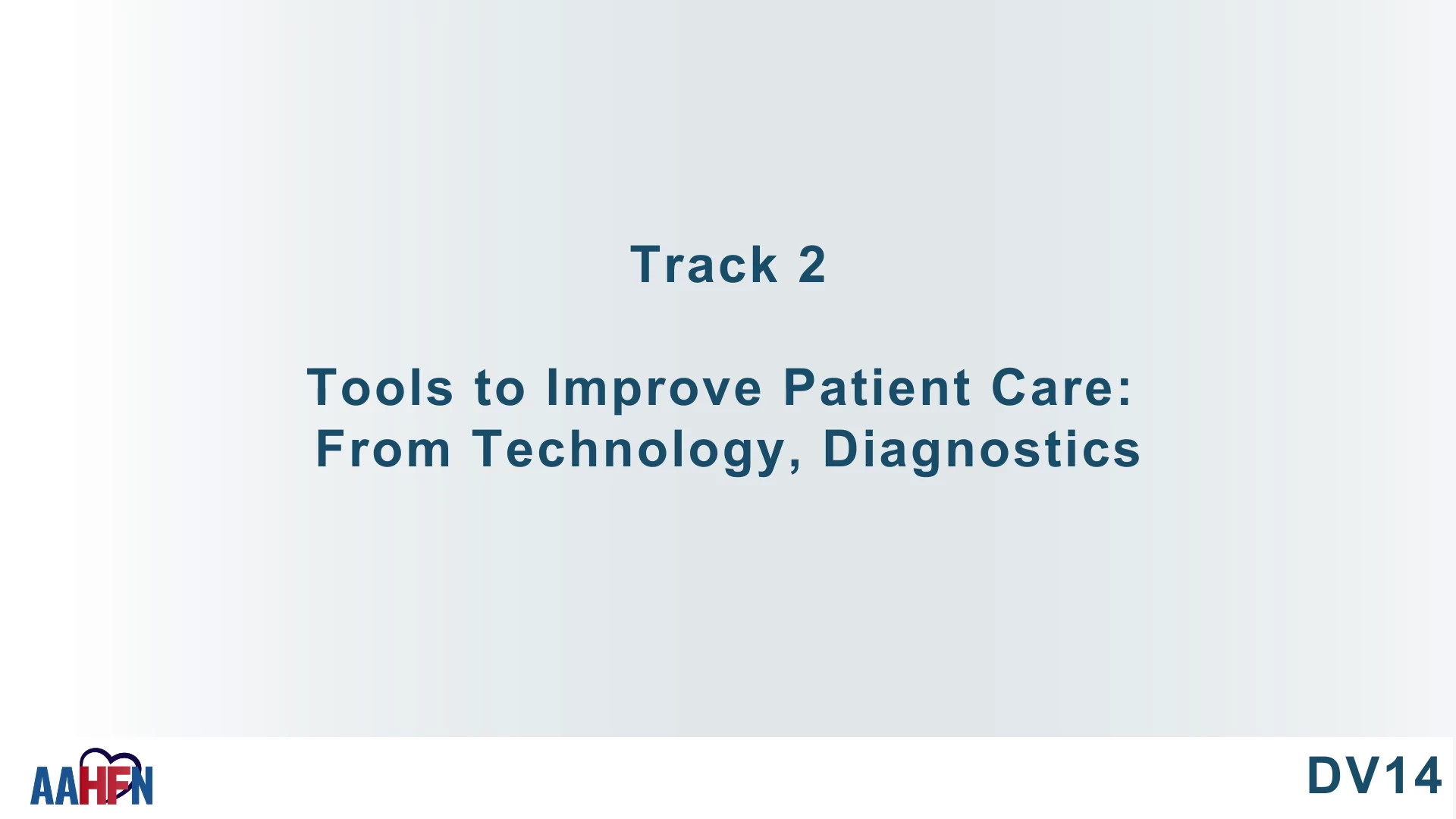 Track 2

Tools to Improve Patient Care: From Technology, Diagnostics

AAHFN

DV14